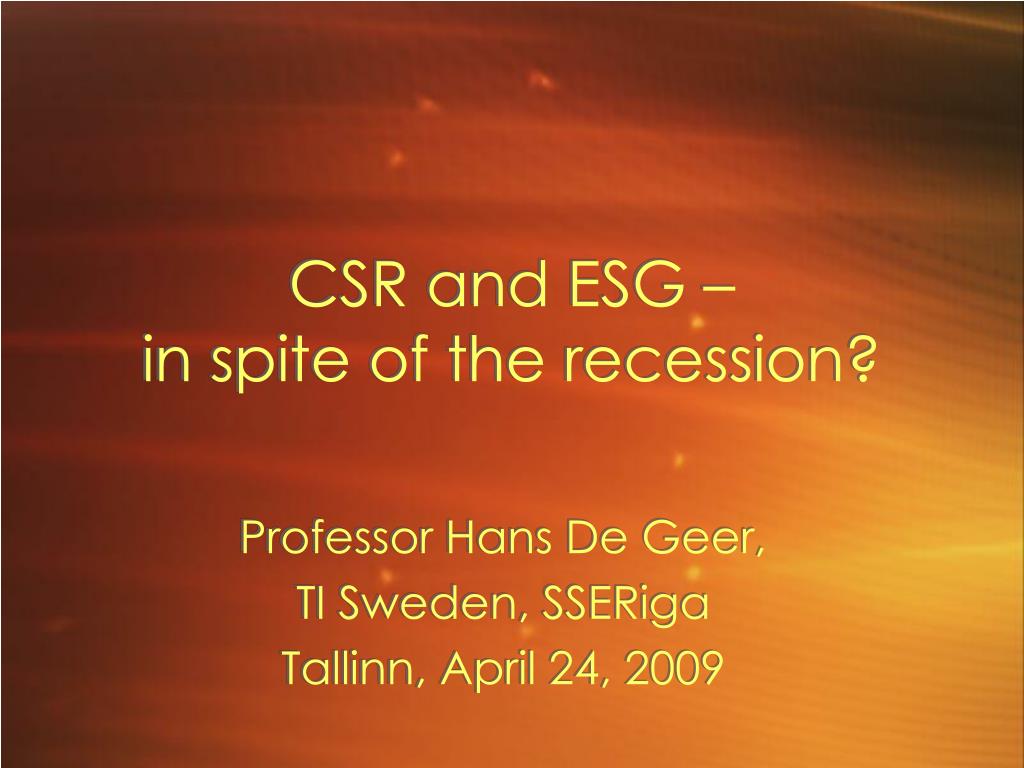 CSR and ESG –
in spite of the recession?

Professor Hans De Geer,
TI Sweden, SSERiga
Tallinn, April 24, 2009